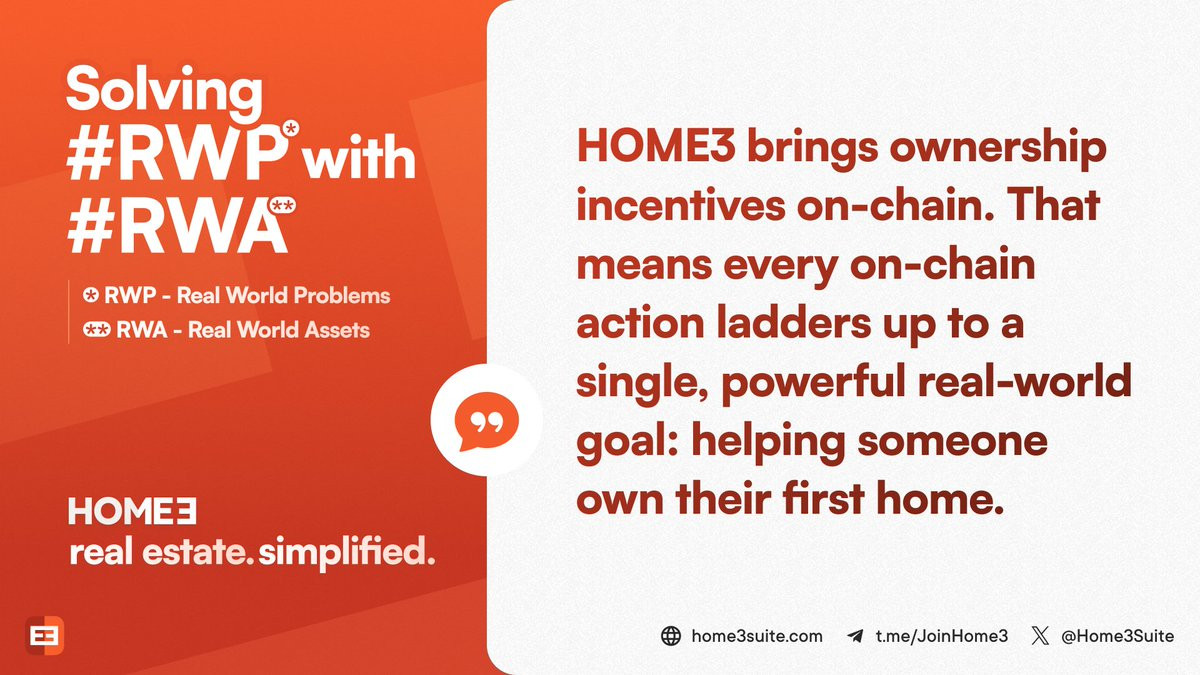 Solving #RWP* with #RWA**

* RWP - Real World Problems
** RWA - Real World Assets

HOME3
real estate. simplified.

HOME3 brings ownership incentives on-chain. That means every on-chain action ladders up to a single, powerful real-world goal: helping someone own their first home.

home3suite.com t.me/JoinHome3 @Home3Suite